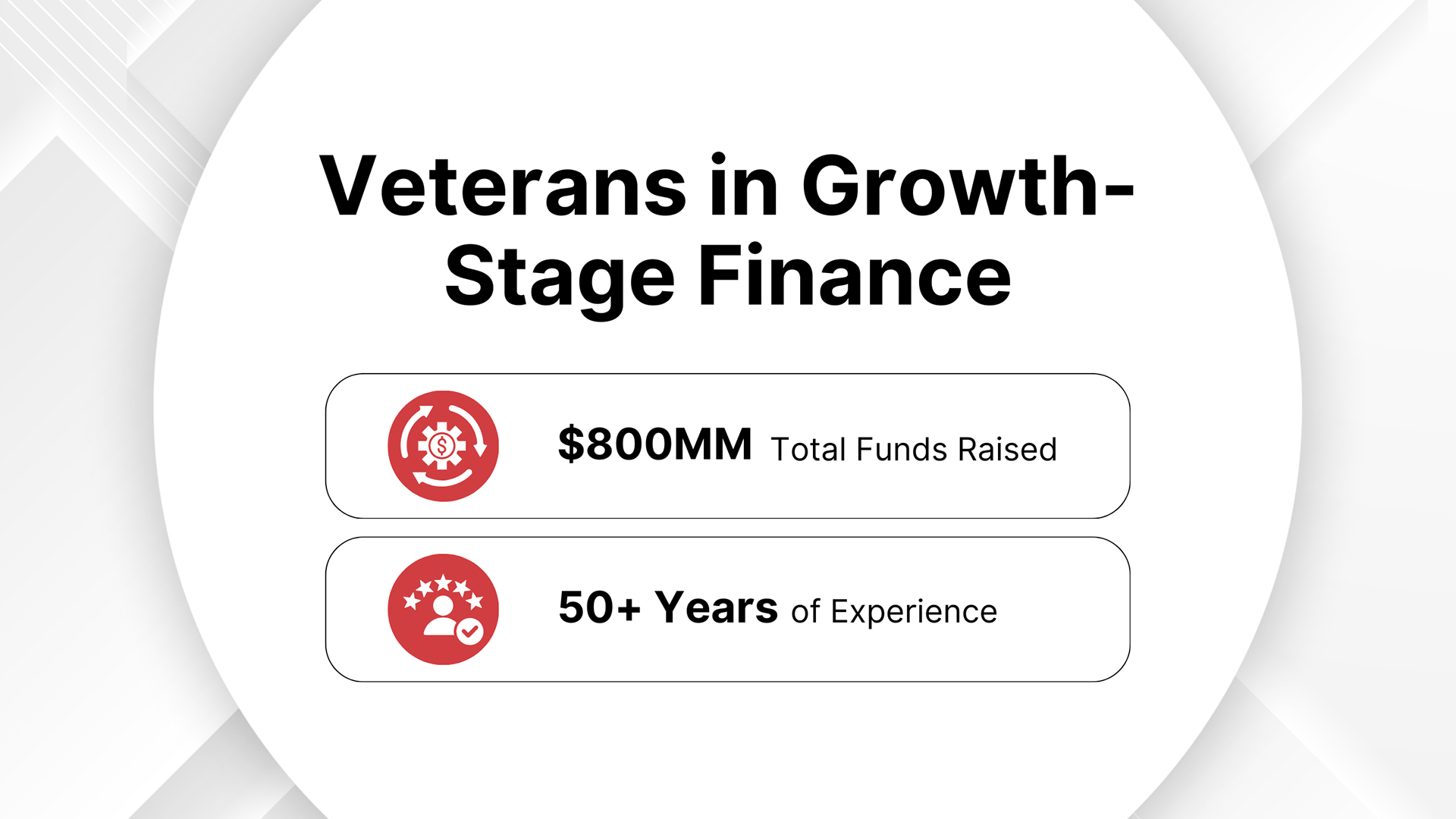 Veterans in Growth-Stage Finance

\$800MM Total Funds Raised

50+ Years of Experience